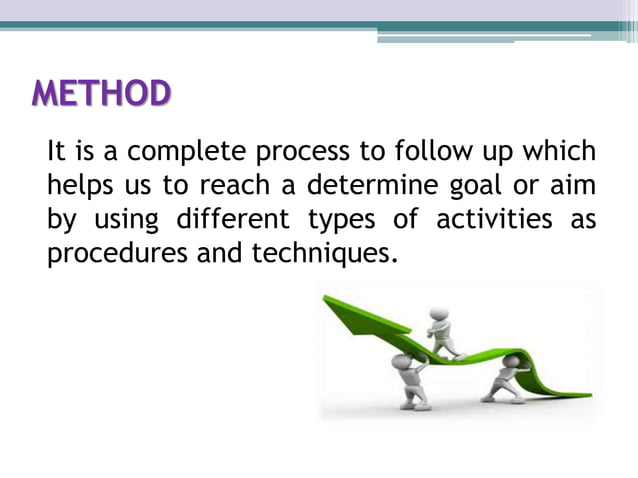 METHOD

It is a complete process to follow up which helps us to reach a determine goal or aim by using different types of activities as procedures and techniques.